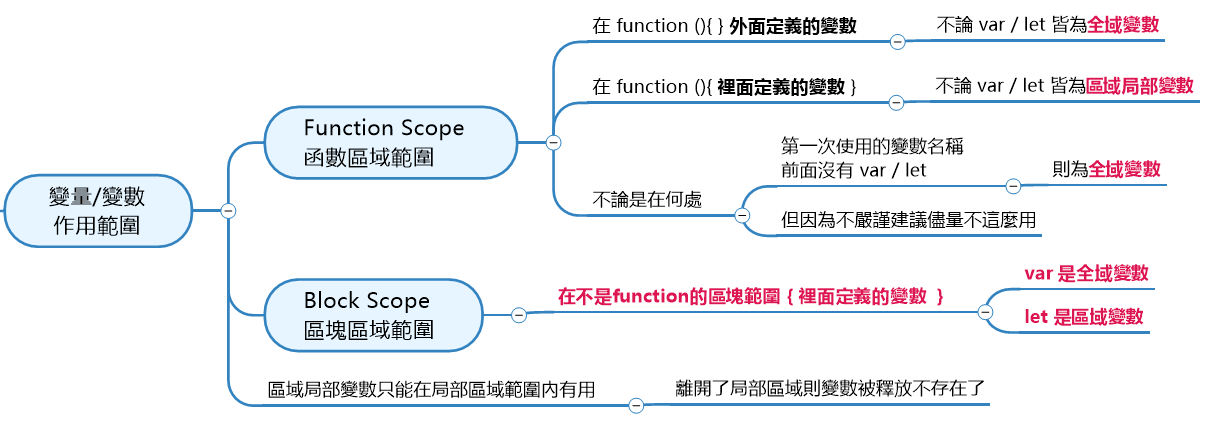 變量/變數
作用範圍

Function Scope
函數區域範圍

在 function (){ } 外面定義的變數

不論 var / let 皆為全域變數

在 function (){ 裡面定義的變數 }

不論 var / let 皆為區域局部變數

不論是在何處

第一次使用的變數名稱
前面沒有 var / let

則為全域變數

但因為不嚴謹建議儘量不這麼用

Block Scope
區塊區域範圍

在不是function的區塊範圍 { 裡面定義的變數 }

var 是全域變數

let 是區域變數

區域局部變數只能在局部區域範圍內有用

離開了局部區域則變數被釋放不存在了